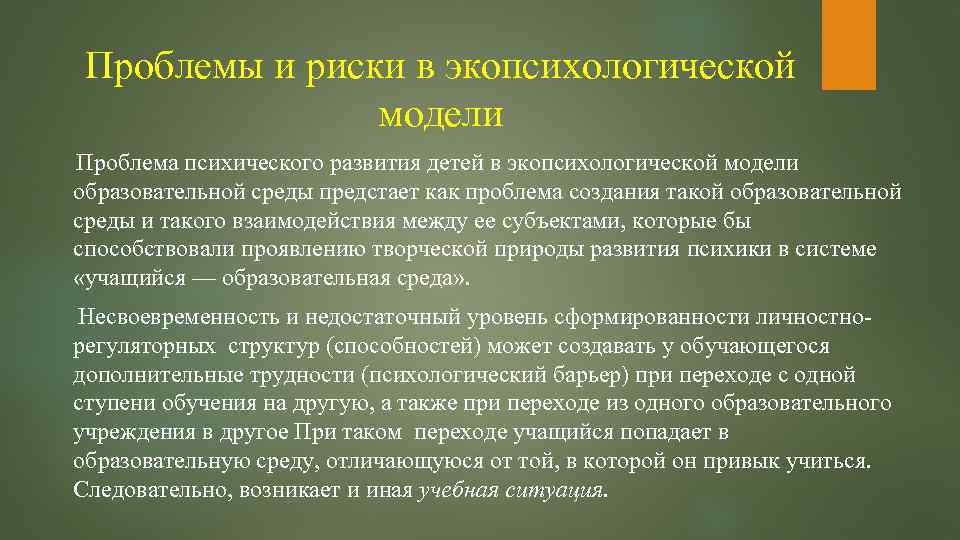 Проблемы и риски в экопсихологической модели

Проблема психического развития детей в экопсихологической модели образовательной среды предстает как проблема создания такой образовательной среды и такого взаимодействия между ее субъектами, которые бы способствовали проявлению творческой природы развития психики в системе «учащийся — образовательная среда».

Несвоевременность и недостаточный уровень сформированности личностно-регуляторных структур (способностей) может создавать у обучающегося дополнительные трудности (психологический барьер) при переходе с одной ступени обучения на другую, а также при переходе из одного образовательного учреждения в другое При таком переходе учащийся попадает в образовательную среду, отличающуюся от той, в которой он привык учиться. Следовательно, возникает и иная учебная ситуация.